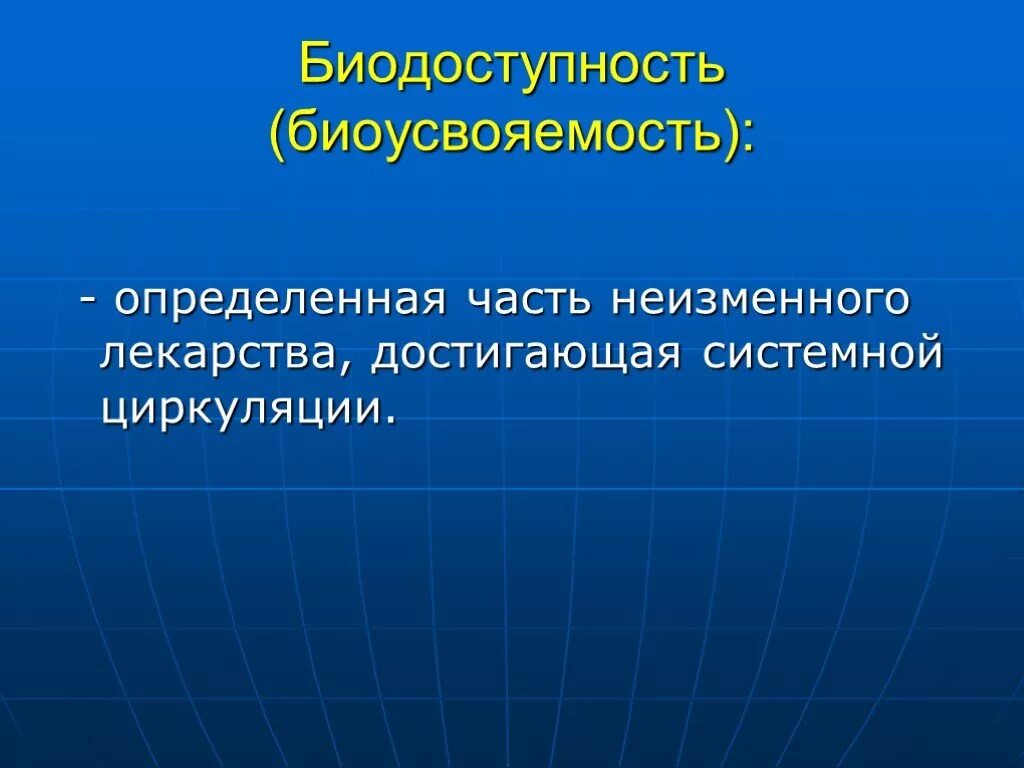 Биодоступность (биоусвояемость):

- определенная часть неизменного лекарства, достигающая системной циркуляции.